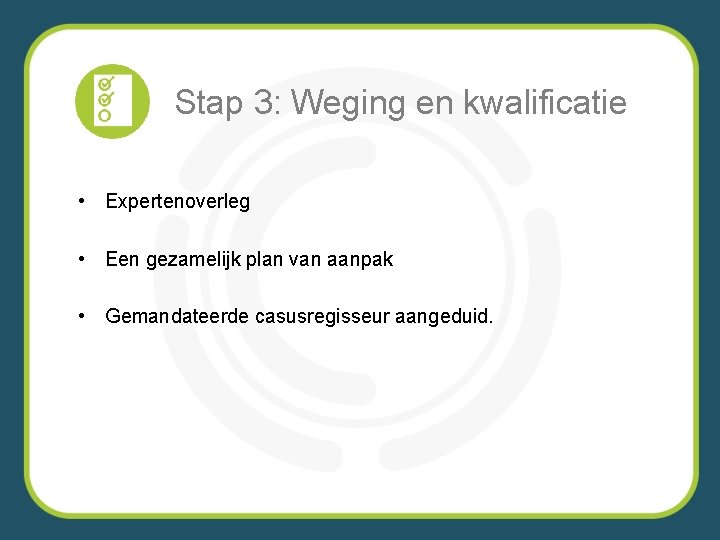 Stap 3: Weging en kwalificatie

• Expertenoverleg

• Een gezamelijk plan van aanpak

• Gemandateerde casusregisseur aangeduid.